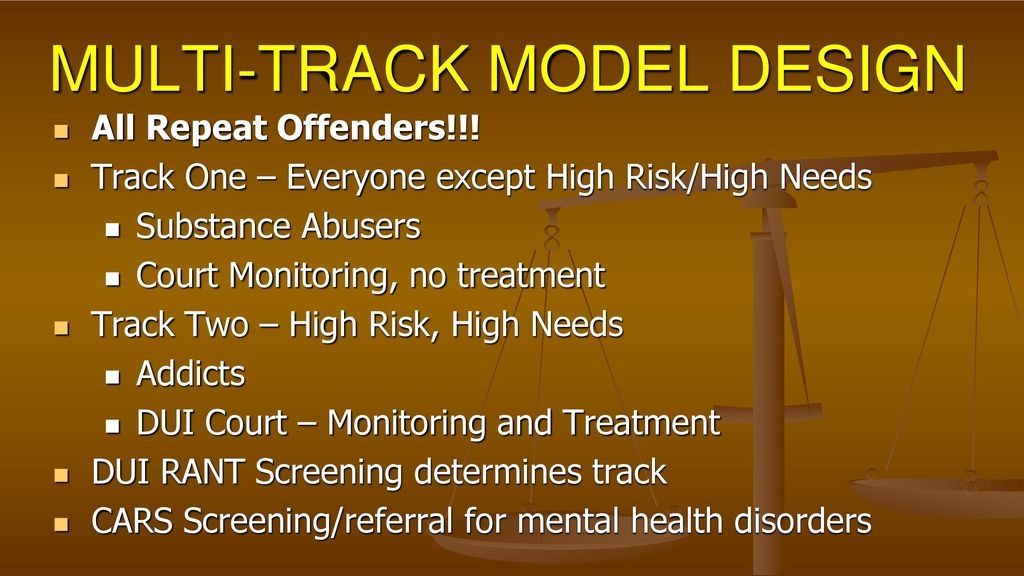 MULTI-TRACK MODEL DESIGN

- All Repeat Offenders!!!
- Track One – Everyone except High Risk/High Needs
  - Substance Abusers
  - Court Monitoring, no treatment
- Track Two – High Risk, High Needs
  - Addicts
  - DUI Court – Monitoring and Treatment
- DUI RANT Screening determines track
- CARS Screening/referral for mental health disorders